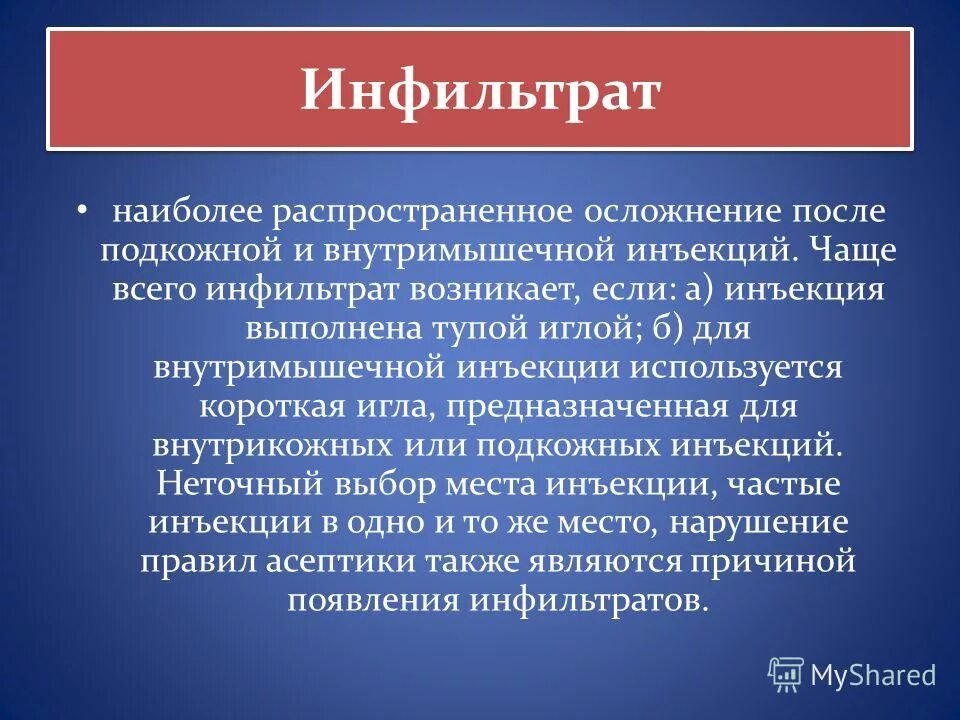 Инфильтрат

• наиболее распространенное осложнение после подкожной и внутримышечной инъекций. Чаще всего инфильтрат возникает, если: а) инъекция выполнена тупой иглой; б) для внутримышечной инъекции используется короткая игла, предназначенная для внутрикожных или подкожных инъекций. Неточный выбор места инъекции, частые инъекции в одно и то же место, нарушение правил асептики также являются причиной появления инфильтратов.

MyShared